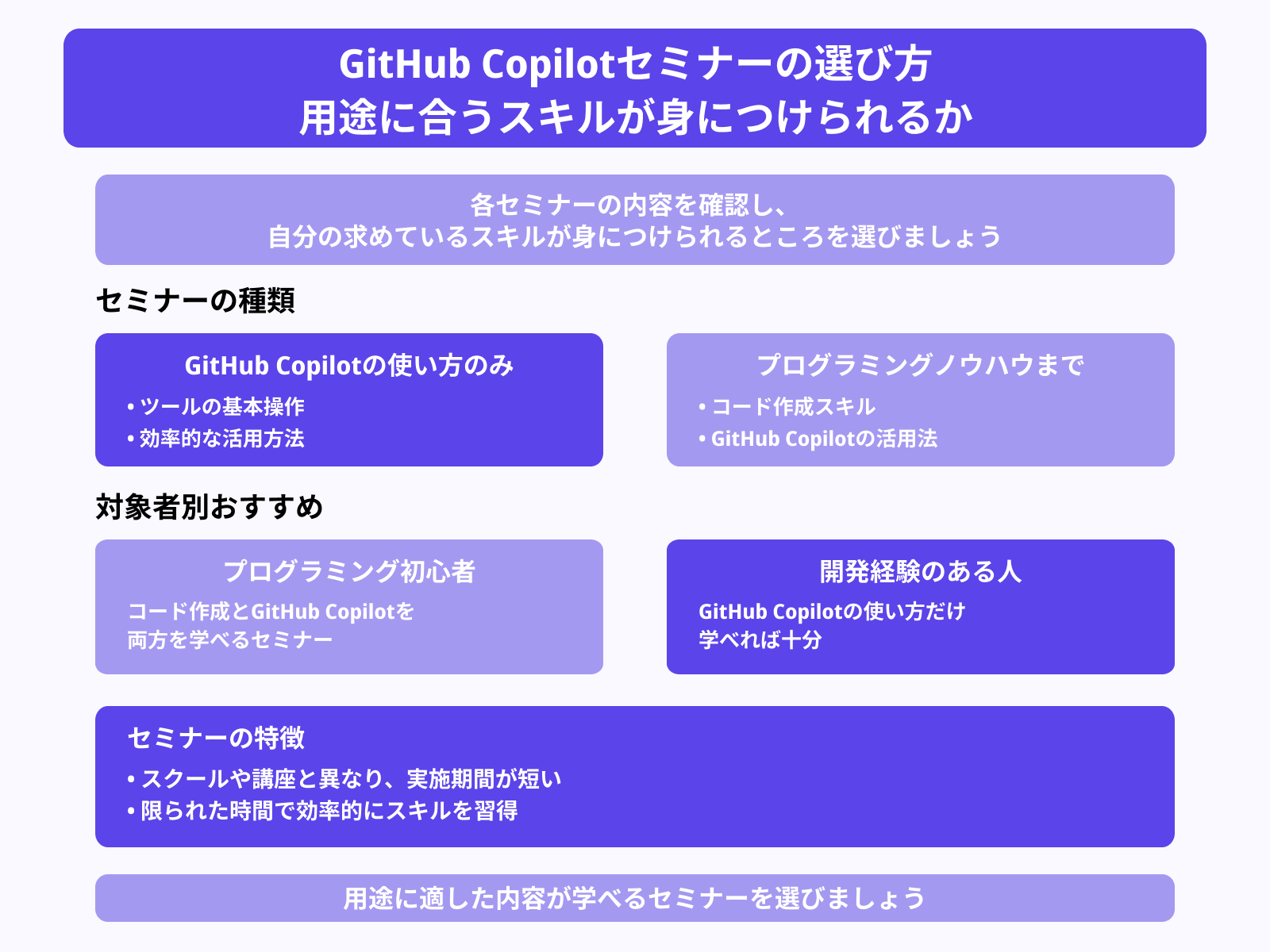 GitHub Copilotセミナーの選び方
用途に合うスキルが身につけられるか

各セミナーの内容を確認し、
自分の求めているスキルが身につけられるところを選びましょう

セミナーの種類

GitHub Copilotの使い方のみ
• ツールの基本操作
• 効率的な活用方法

プログラミングノウハウまで
• コード作成スキル
• GitHub Copilotの活用法

対象者別おすすめ

プログラミング初心者
コード作成とGitHub Copilotを
両方を学べるセミナー

開発経験のある人
GitHub Copilotの使い方だけ
学べれば十分

セミナーの特徴
• スクールや講座と異なり、実施期間が短い
• 限られた時間で効率的にスキルを習得

用途に適した内容が学べるセミナーを選びましょう